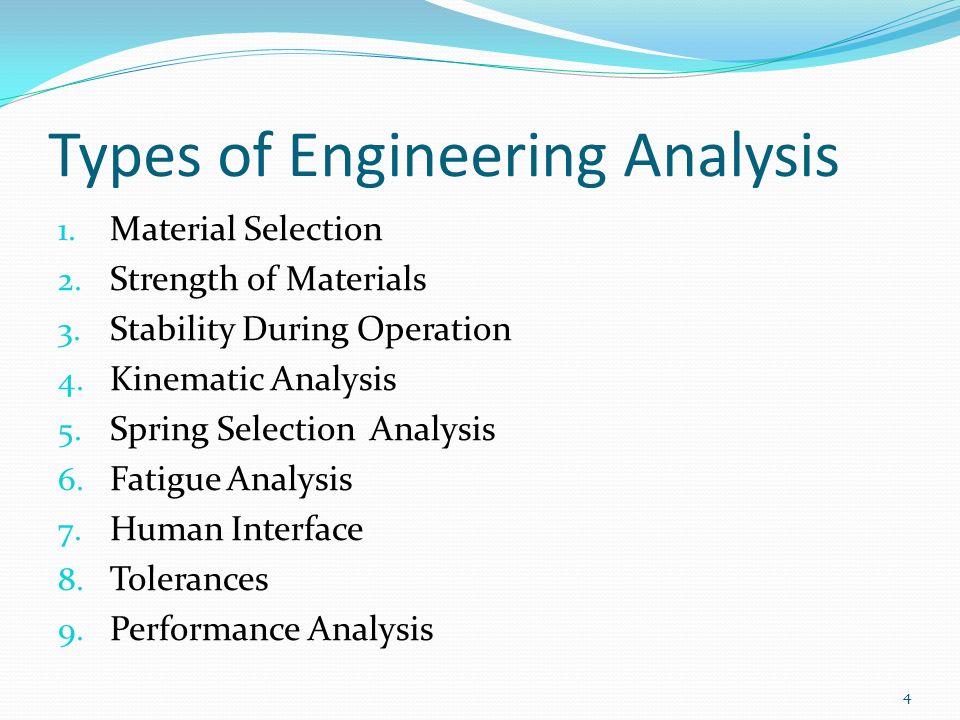 Types of Engineering Analysis

1. Material Selection
2. Strength of Materials
3. Stability During Operation
4. Kinematic Analysis
5. Spring Selection Analysis
6. Fatigue Analysis
7. Human Interface
8. Tolerances
9. Performance Analysis

4